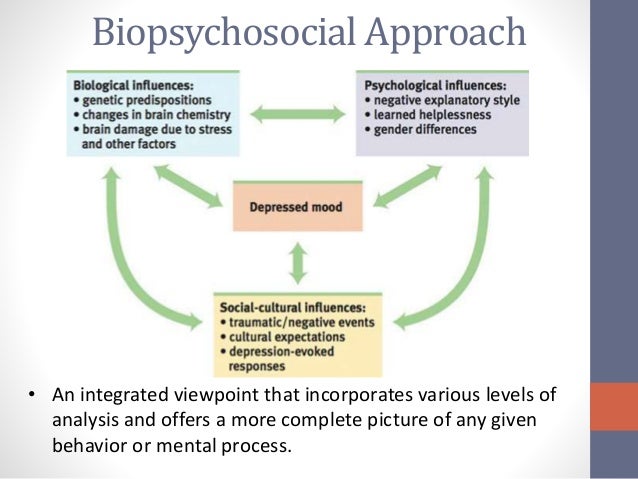 Biopsychosocial Approach

Biological influences:
• genetic predispositions
• changes in brain chemistry
• brain damage due to stress and other factors

Psychological influences:
• negative explanatory style
• learned helplessness
• gender differences

Depressed mood

Social-cultural influences:
• traumatic/negative events
• cultural expectations
• depression-evoked responses

• An integrated viewpoint that incorporates various levels of analysis and offers a more complete picture of any given behavior or mental process.